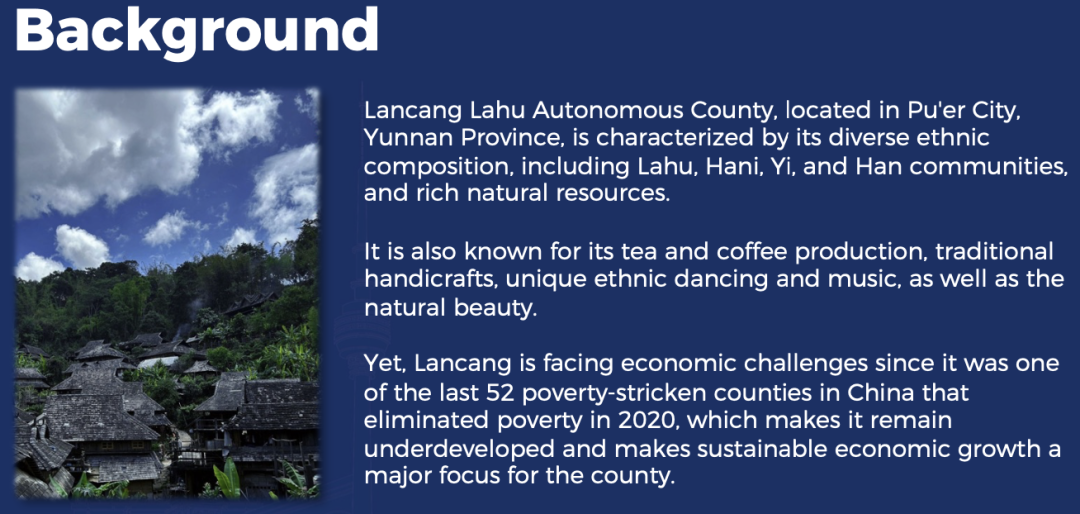 Background

Lancang Lahu Autonomous County, located in Pu'er City, Yunnan Province, is characterized by its diverse ethnic composition, including Lahu, Hani, Yi, and Han communities, and rich natural resources.

It is also known for its tea and coffee production, traditional handicrafts, unique ethnic dancing and music, as well as the natural beauty.

Yet, Lancang is facing economic challenges since it was one of the last 52 poverty-stricken counties in China that eliminated poverty in 2020, which makes it remain underdeveloped and makes sustainable economic growth a major focus for the county.